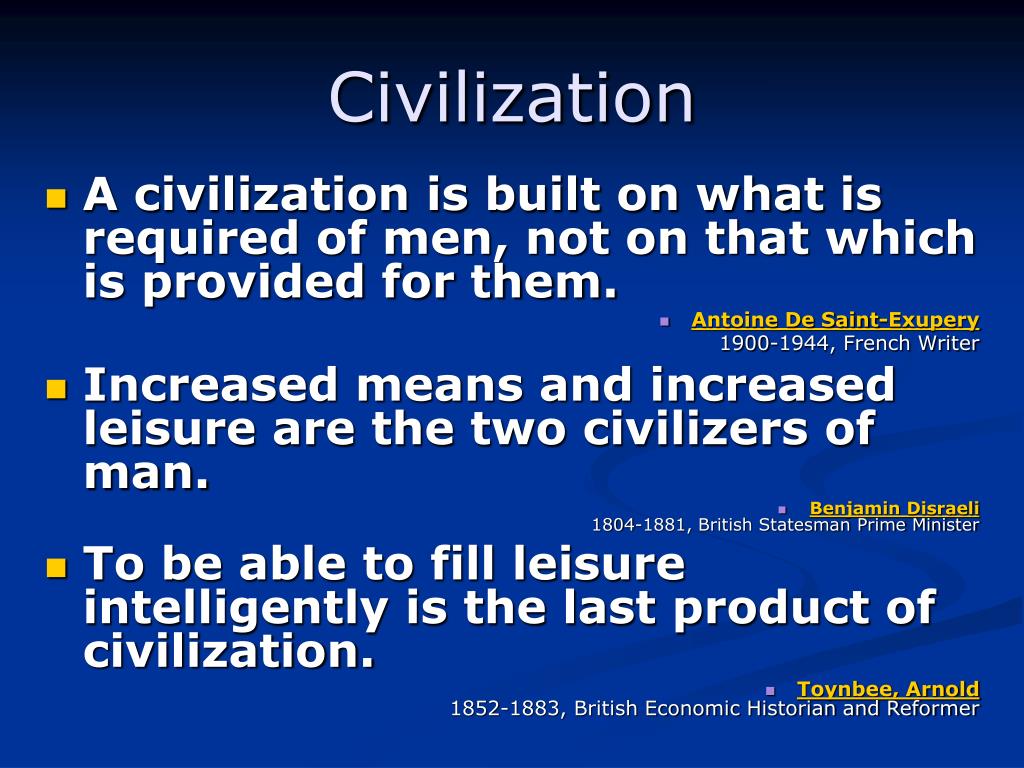 Civilization

A civilization is built on what is required of men, not on that which is provided for them.

Antoine De Saint-Exupery
1900-1944, French Writer

Increased means and increased leisure are the two civilizers of man.

Benjamin Disraeli
1804-1881, British Statesman Prime Minister

To be able to fill leisure intelligently is the last product of civilization.

Toynbee, Arnold
1852-1883, British Economic Historian and Reformer